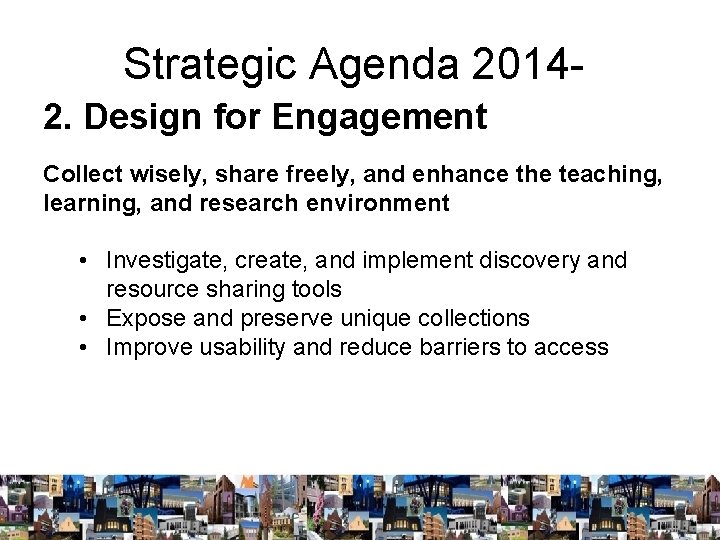 Strategic Agenda 2014-

2. Design for Engagement

Collect wisely, share freely, and enhance the teaching, learning, and research environment

• Investigate, create, and implement discovery and resource sharing tools
• Expose and preserve unique collections
• Improve usability and reduce barriers to access